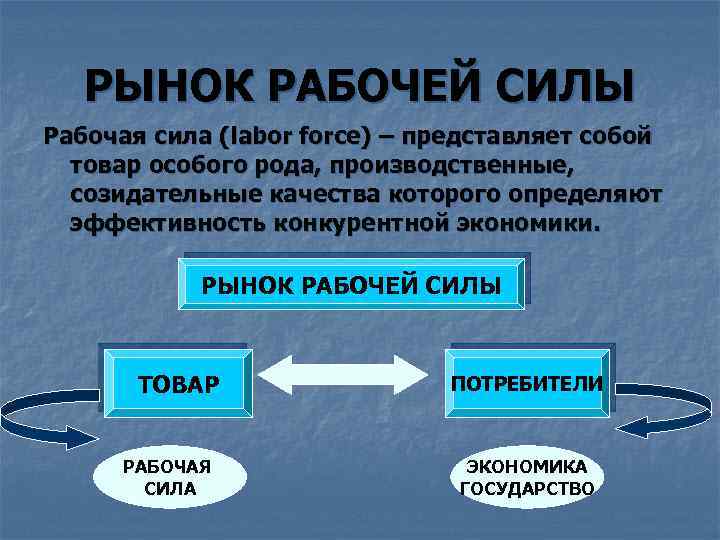 РЫНОК РАБОЧЕЙ СИЛЫ

Рабочая сила (labor force) – представляет собой товар особого рода, производственные, созидательные качества которого определяют эффективность конкурентной экономики.

РЫНОК РАБОЧЕЙ СИЛЫ

ТОВАР

ПОТРЕБИТЕЛИ

РАБОЧАЯ СИЛА

ЭКОНОМИКА ГОСУДАРСТВО